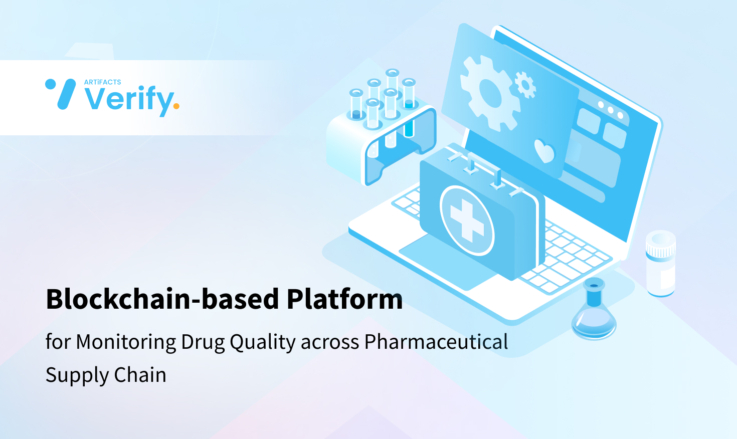 ARTIFACTS
Verify.

Blockchain-based Platform

for Monitoring Drug Quality across Pharmaceutical Supply Chain